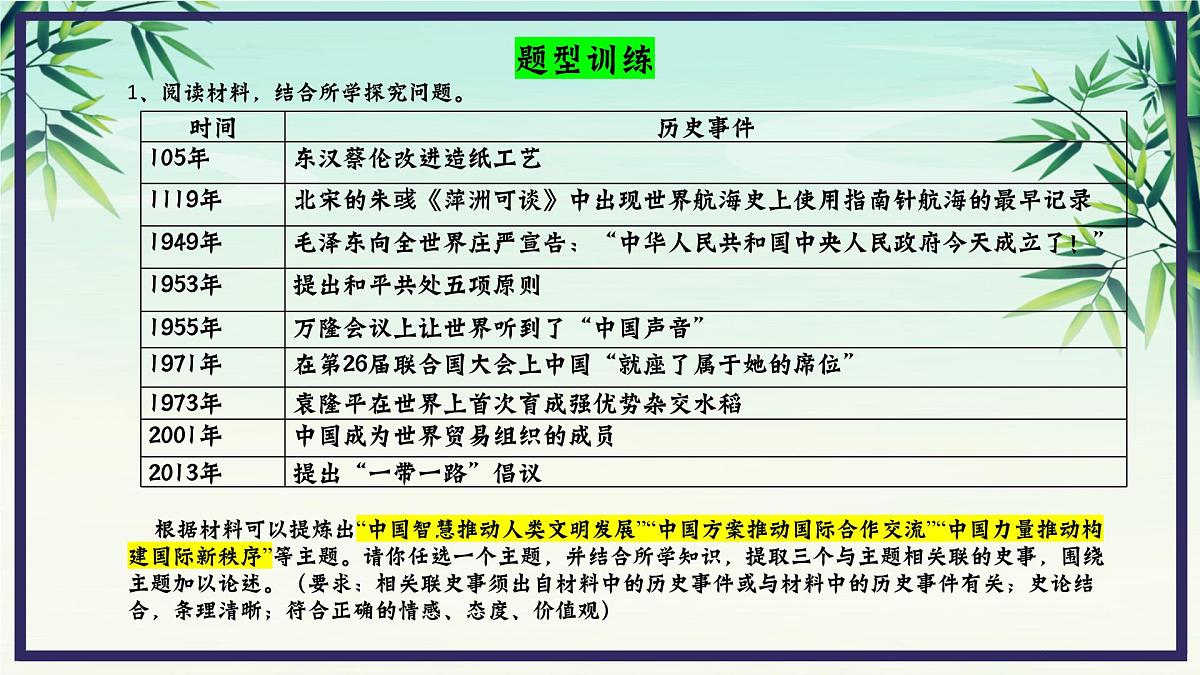 题型训练

1、阅读材料，结合所学探究问题。

| 时间 | 历史事件 |
|---|---|
| 105年 | 东汉蔡伦改进造纸工艺 |
| 1119年 | 北宋的朱彧《萍洲可谈》中出现世界航海史上使用指南针航海的最早记录 |
| 1949年 | 毛泽东向全世界庄严宣告：“中华人民共和国中央人民政府今天成立了！” |
| 1953年 | 提出和平共处五项原则 |
| 1955年 | 万隆会议上让世界听到了“中国声音” |
| 1971年 | 在第26届联合国大会上中国“就座了属于她的席位” |
| 1973年 | 袁隆平在世界上首次育成强优势杂交水稻 |
| 2001年 | 中国成为世界贸易组织的成员 |
| 2013年 | 提出“一带一路”倡议 |

根据材料可以提炼出“中国智慧推动人类文明发展”“中国方案推动国际合作交流”“中国力量推动构建国际新秩序”等主题。请你任选一个主题，并结合所学知识，提取三个与主题相关联的史事，围绕主题加以论述。（要求：相关联史事须出自材料中的历史事件或与材料中的历史事件有关；史论结合，条理清晰；符合正确的情感、态度、价值观）